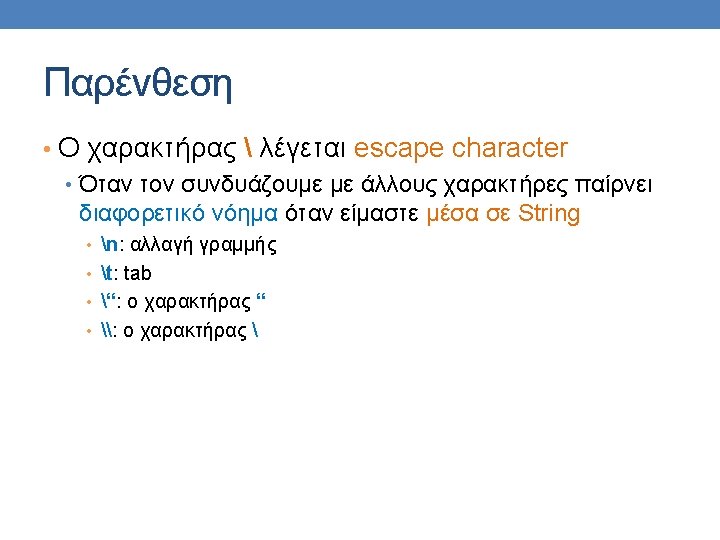 Παρένθεση

• Ο χαρακτήρας \ λέγεται escape character
  • Όταν τον συνδυάζουμε με άλλους χαρακτήρες παίρνει διαφορετικό νόημα όταν είμαστε μέσα σε String
    • \n: αλλαγή γραμμής
    • \t: tab
    • \“: ο χαρακτήρας “
    • \\: ο χαρακτήρας \